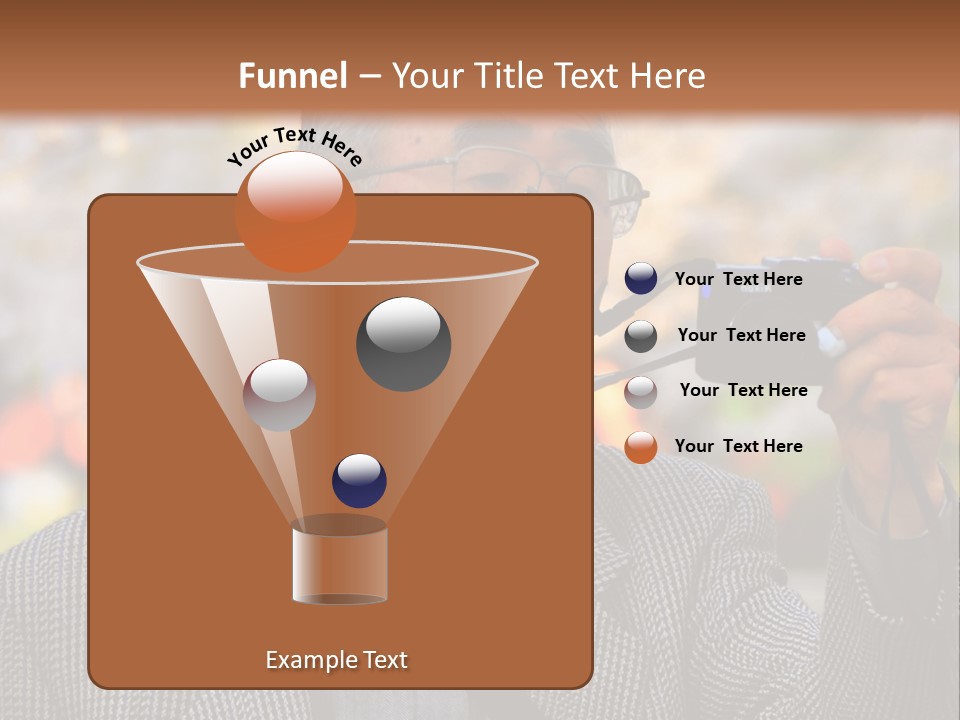 Funnel – Your Title Text Here

Your Text Here

Your Text Here

Your Text Here

Your Text Here

Your Text Here

Example Text